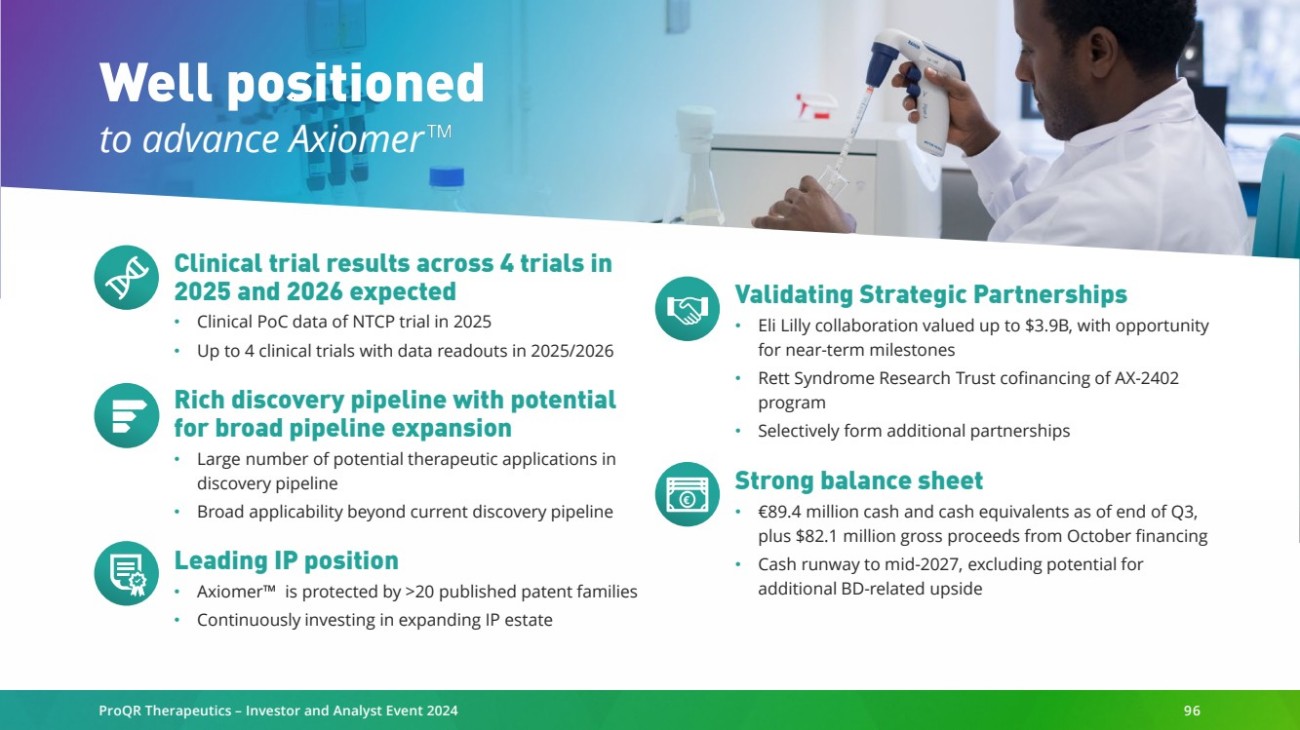 Well positioned
to advance Axiomer™

Clinical trial results across 4 trials in 2025 and 2026 expected
• Clinical PoC data of NTCP trial in 2025
• Up to 4 clinical trials with data readouts in 2025/2026

Rich discovery pipeline with potential for broad pipeline expansion
• Large number of potential therapeutic applications in discovery pipeline
• Broad applicability beyond current discovery pipeline

Leading IP position
• Axiomer™ is protected by >20 published patent families
• Continuously investing in expanding IP estate

Validating Strategic Partnerships
• Eli Lilly collaboration valued up to $3.9B, with opportunity for near-term milestones
• Rett Syndrome Research Trust cofinancing of AX-2402 program
• Selectively form additional partnerships

Strong balance sheet
• €89.4 million cash and cash equivalents as of end of Q3, plus $82.1 million gross proceeds from October financing
• Cash runway to mid-2027, excluding potential for additional BD-related upside

ProQR Therapeutics – Investor and Analyst Event 2024
96